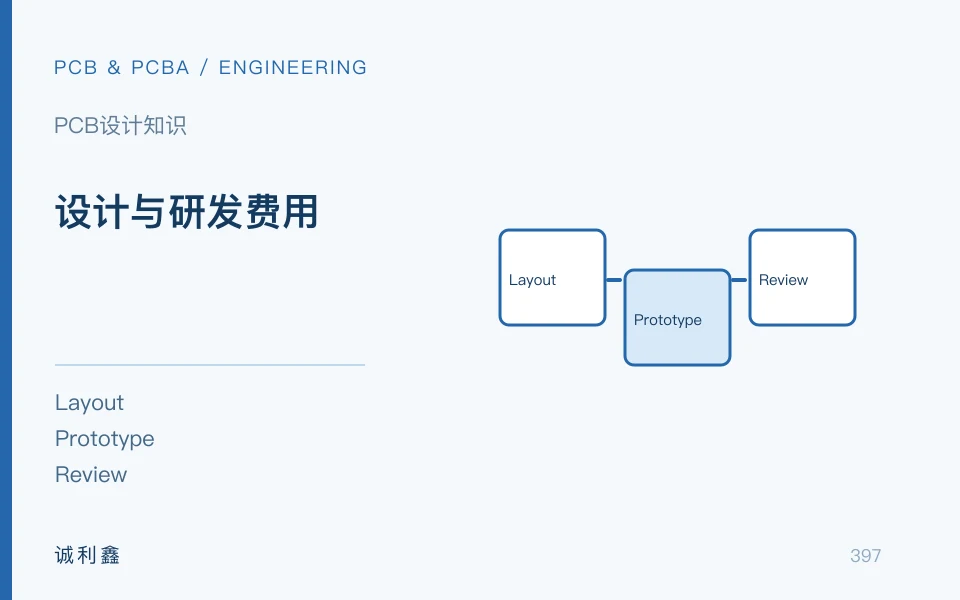 PCB & PCBA / ENGINEERING

PCB设计知识

设计与研发费用

Layout

Prototype

Review

Layout
Prototype
Review

诚利鑫

397